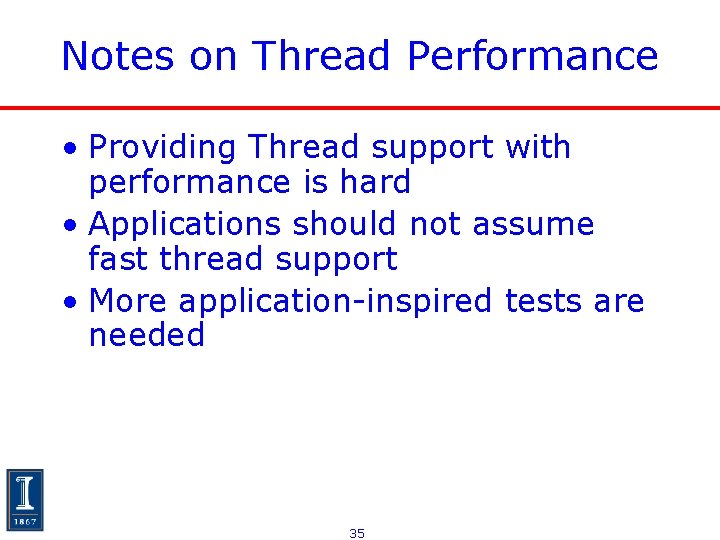 Notes on Thread Performance

• Providing Thread support with performance is hard
• Applications should not assume fast thread support
• More application-inspired tests are needed

I
1867

35